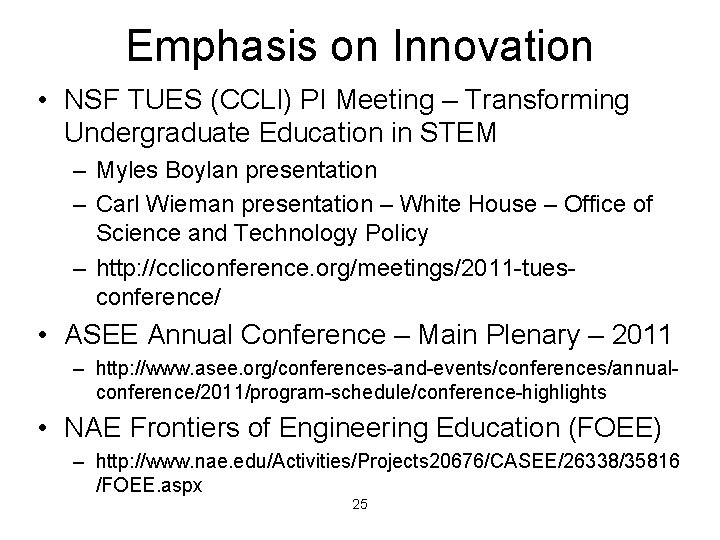 Emphasis on Innovation

• NSF TUES (CCLI) PI Meeting – Transforming Undergraduate Education in STEM
– Myles Boylan presentation
– Carl Wieman presentation – White House – Office of Science and Technology Policy
– http://ccliconference.org/meetings/2011-tues-conference/

• ASEE Annual Conference – Main Plenary – 2011
– http://www.asee.org/conferences-and-events/conferences/annual-conference/2011/program-schedule/conference-highlights

• NAE Frontiers of Engineering Education (FOEE)
– http://www.nae.edu/Activities/Projects20676/CASEE/26338/35816/FOEE.aspx

25